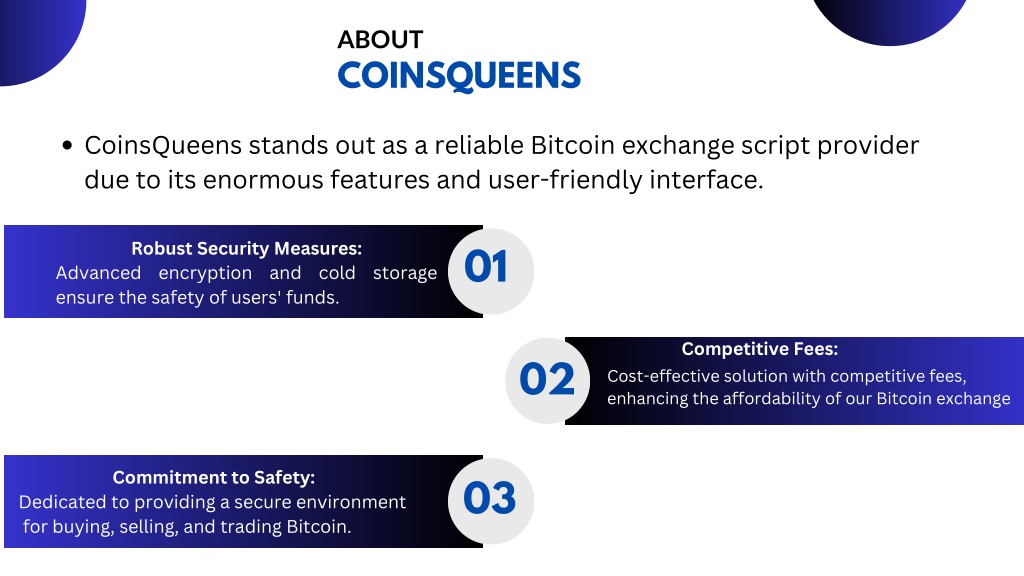 ABOUT
COINSQUEENS

• CoinsQueens stands out as a reliable Bitcoin exchange script provider due to its enormous features and user-friendly interface.

Robust Security Measures:
Advanced encryption and cold storage ensure the safety of users' funds.

01

02

Competitive Fees:
Cost-effective solution with competitive fees, enhancing the affordability of our Bitcoin exchange

Commitment to Safety:
Dedicated to providing a secure environment for buying, selling, and trading Bitcoin.

03